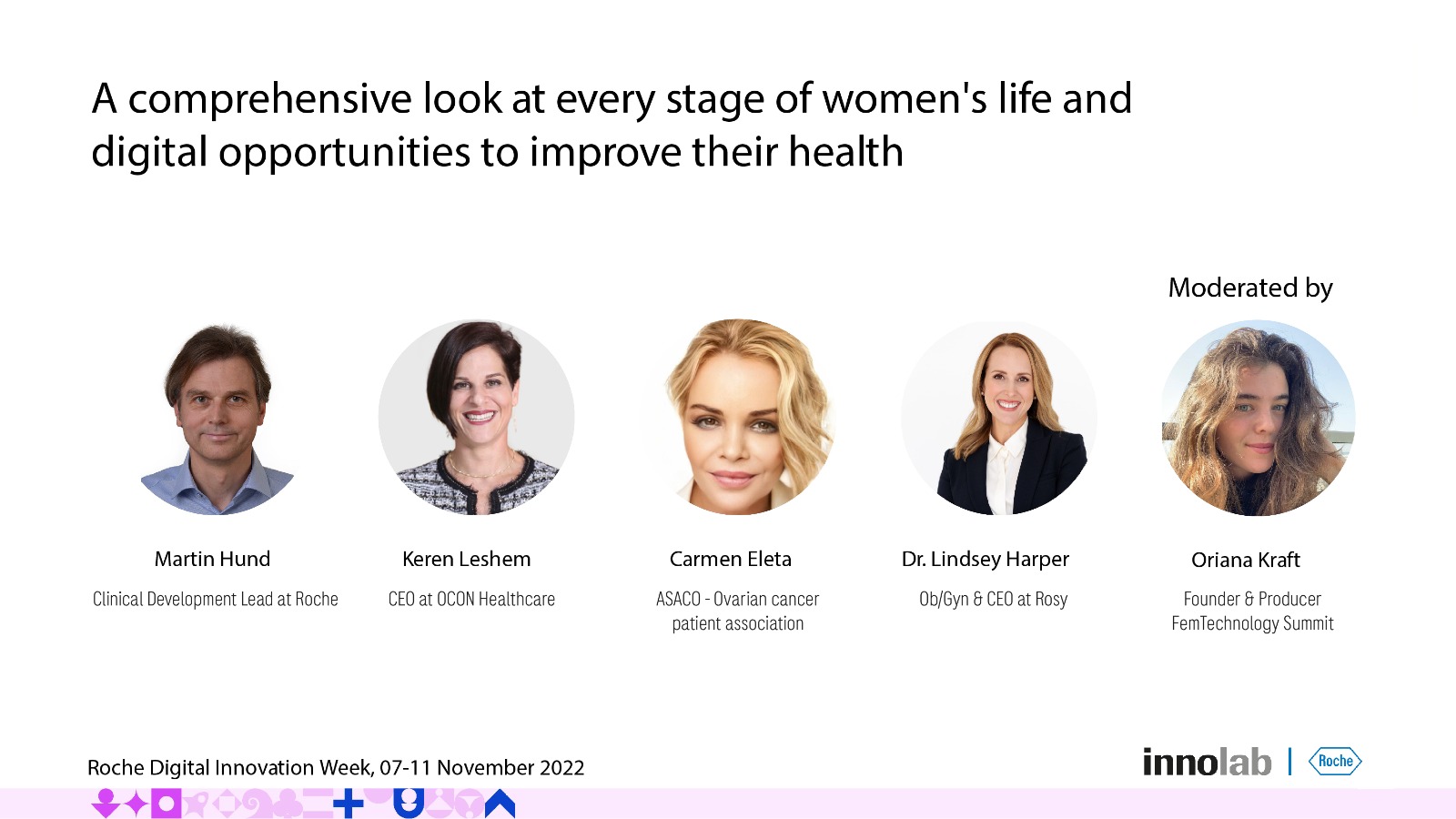 A comprehensive look at every stage of women's life and digital opportunities to improve their health

Moderated by

Martin Hund
Clinical Development Lead at Roche

Keren Leshem
CEO at OCON Healthcare

Carmen Eleta
ASACO - Ovarian cancer patient association

Dr. Lindsey Harper
Ob/Gyn & CEO at Rosy

Oriana Kraft
Founder & Producer FemTechnology Summit

Roche Digital Innovation Week, 07-11 November 2022

innolab | Roche